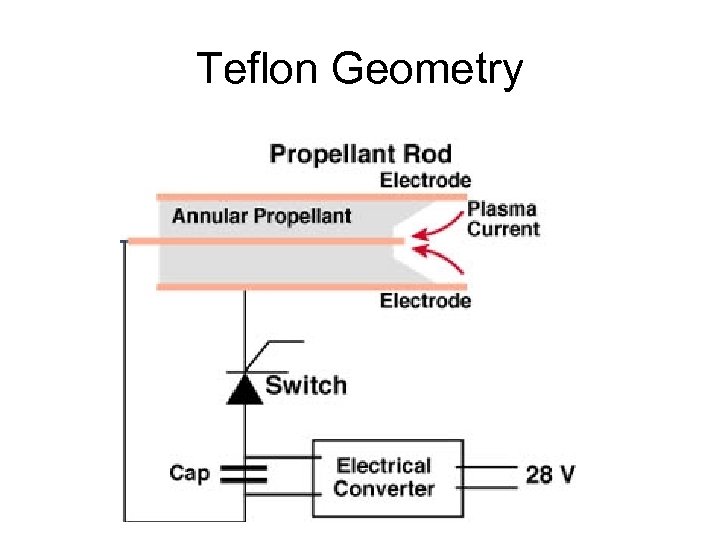 Teflon Geometry

Propellant Rod

Electrode

Annular Propellant

Plasma Current

Electrode

Switch

Cap

Electrical Converter

28 V